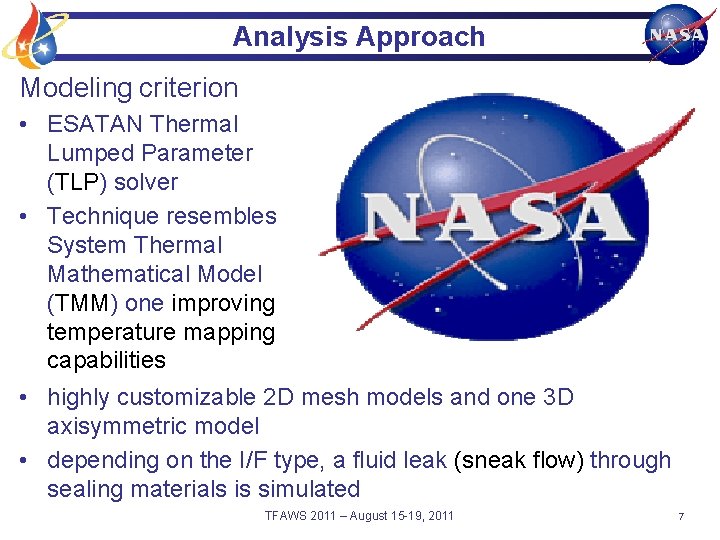 Analysis Approach

NASA

Modeling criterion

• ESATAN Thermal Lumped Parameter (TLP) solver

• Technique resembles System Thermal Mathematical Model (TMM) one improving temperature mapping capabilities

NASA

• highly customizable 2D mesh models and one 3D axisymmetric model

• depending on the I/F type, a fluid leak (sneak flow) through sealing materials is simulated

TFAWS 2011 – August 15-19, 2011

7